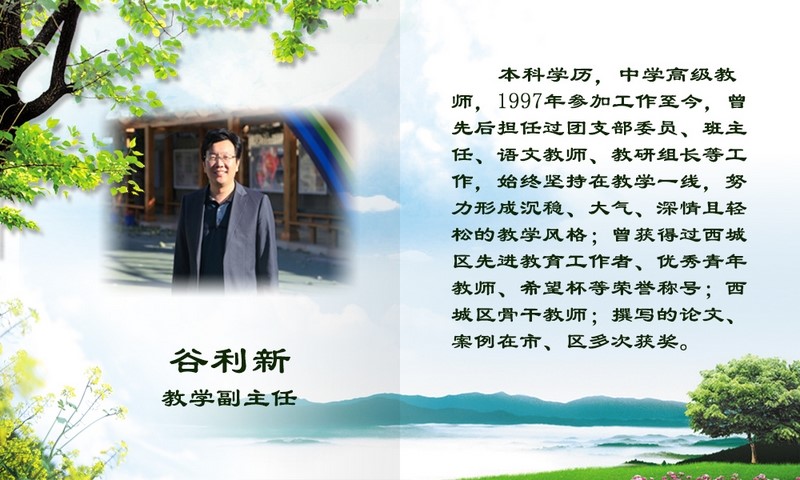 谷利新
教学副主任

本科学历，中学高级教师，1997年参加工作至今，曾先后担任过团支部委员、班主任、语文教师、教研组长等工作，始终坚持在教学一线，努力形成沉稳、大气、深情且轻松的教学风格；曾获得过西城区先进教育工作者、优秀青年教师、希望杯等荣誉称号；西城区骨干教师；撰写的论文、案例在市、区多次获奖。